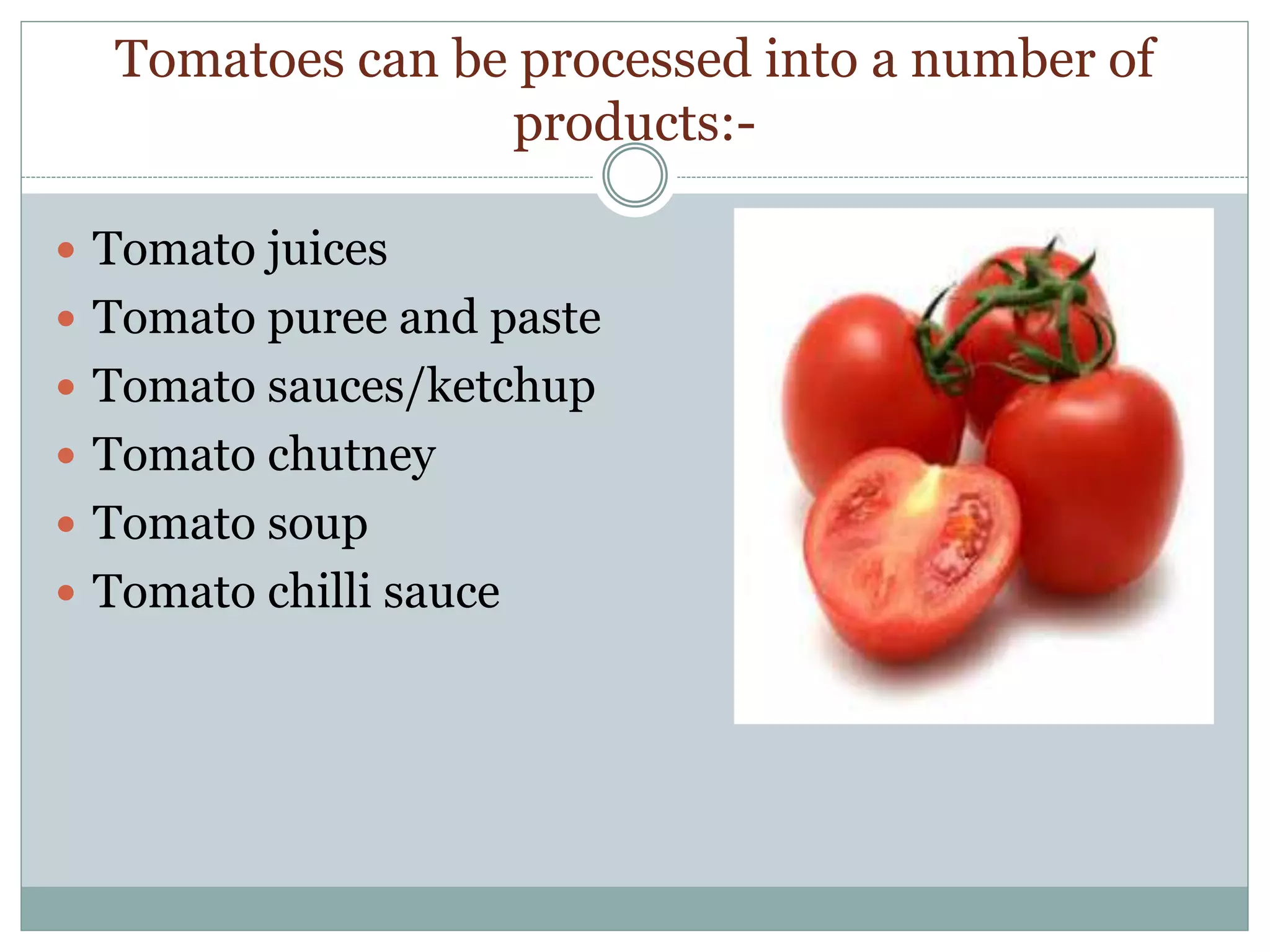 Tomatoes can be processed into a number of products:-

- Tomato juices
- Tomato puree and paste
- Tomato sauces/ketchup
- Tomato chutney
- Tomato soup
- Tomato chilli sauce